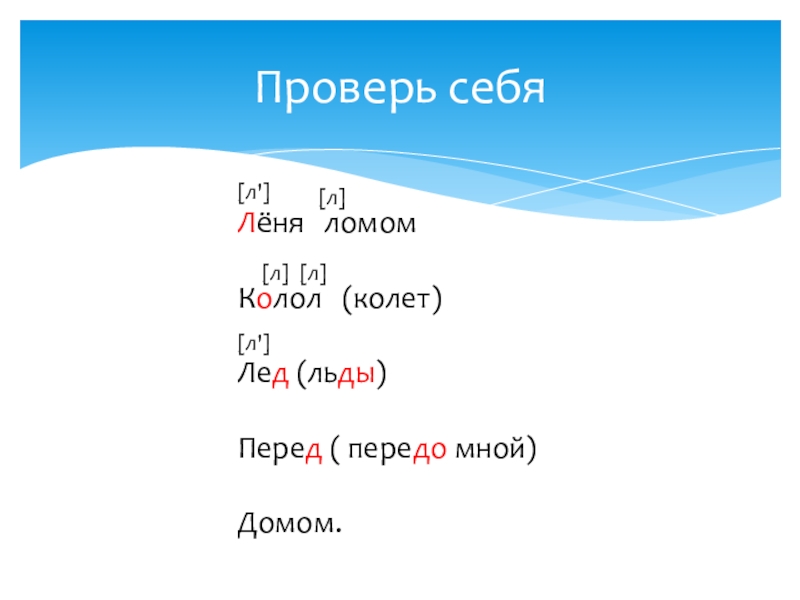 Проверь себя

[л'] [л]
Лёня ломом

[л] [л]
Колол (колет)

[л']
Лед (льды)

Перед ( передо мной)

Домом.